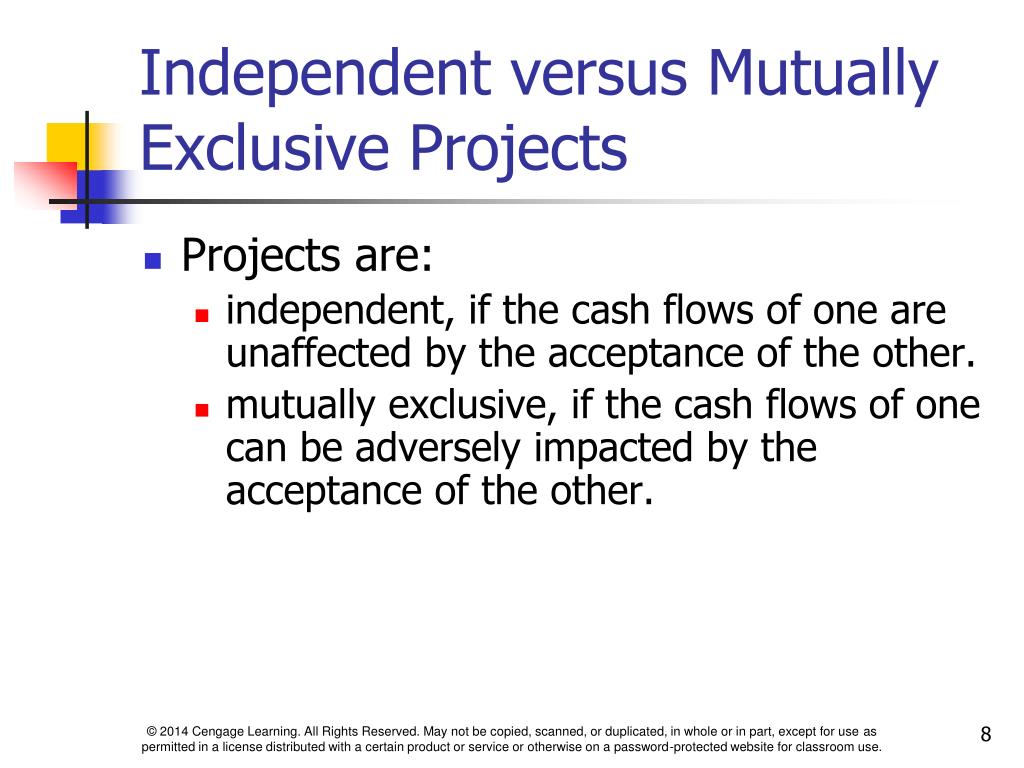 Independent versus Mutually Exclusive Projects

Projects are:

independent, if the cash flows of one are unaffected by the acceptance of the other.

mutually exclusive, if the cash flows of one can be adversely impacted by the acceptance of the other.

© 2014 Cengage Learning. All Rights Reserved. May not be copied, scanned, or duplicated, in whole or in part, except for use as permitted in a license distributed with a certain product or service or otherwise on a password-protected website for classroom use.

8